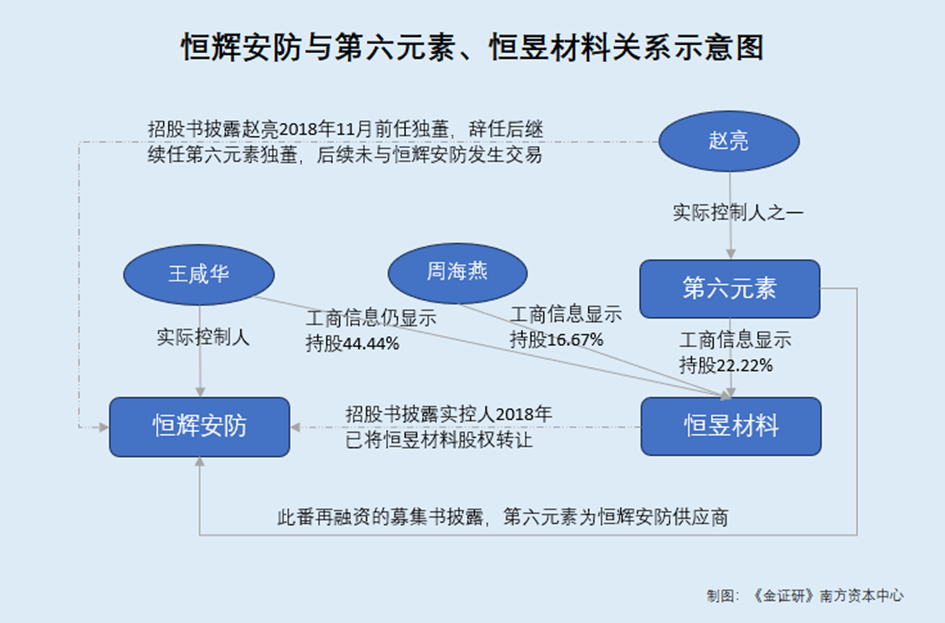 恒辉安防与第六元素、恒昱材料关系示意图

招股书披露赵亮2018年11月前任独董，辞任后继续任第六元素独董，后续未与恒辉安防发生交易

赵亮

实际控制人之一

王咸华

周海燕

第六元素

实际控制人

工商信息仍显示持股44.44%

工商信息显示持股16.67%

工商信息显示持股22.22%

恒辉安防

招股书披露实控人2018年已将恒昱材料股权转让

恒昱材料

此番再融资的募集书披露，第六元素为恒辉安防供应商

制图：《金证研》南方资本中心